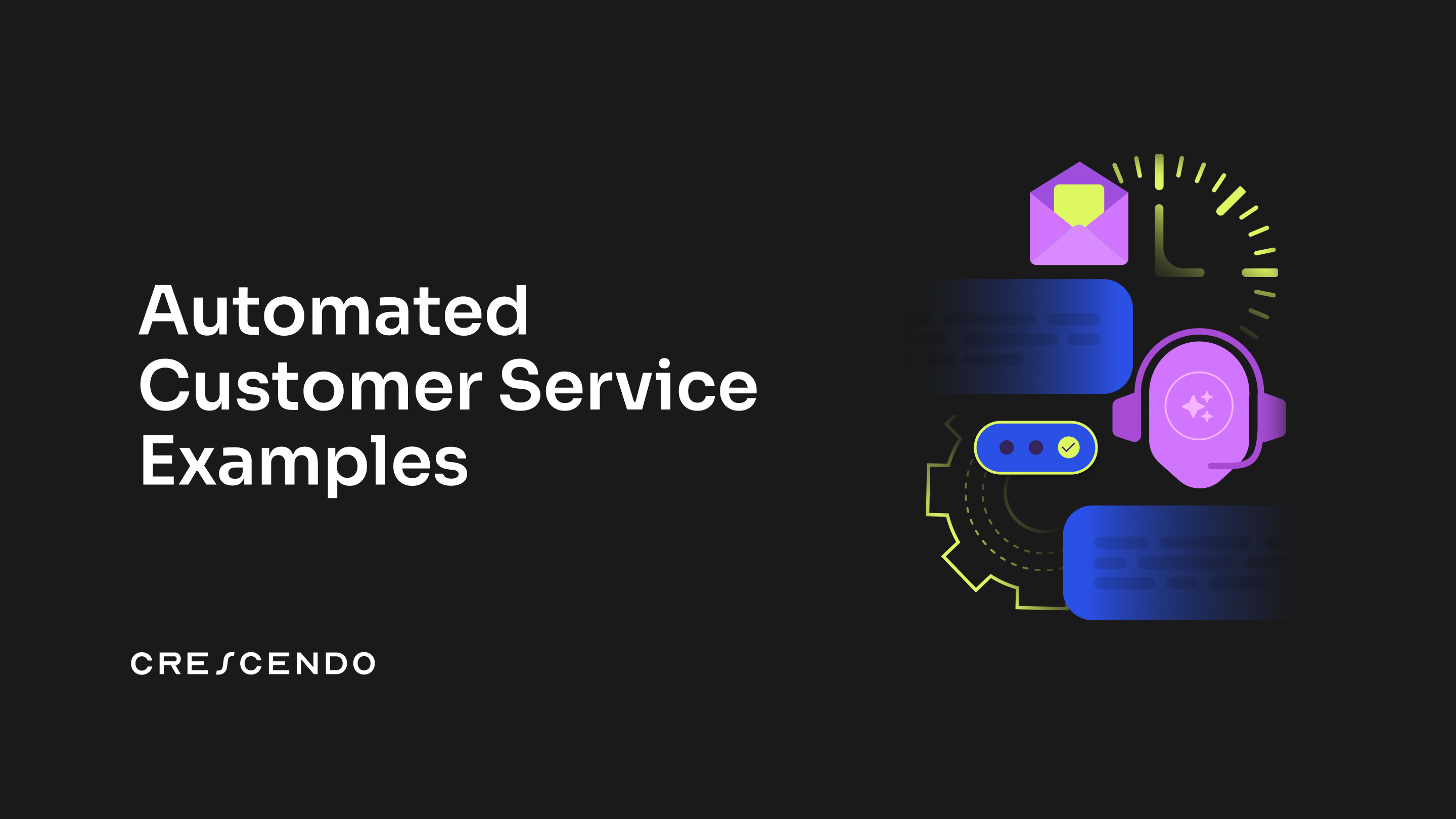 Automated Customer Service Examples

CRESCENDO